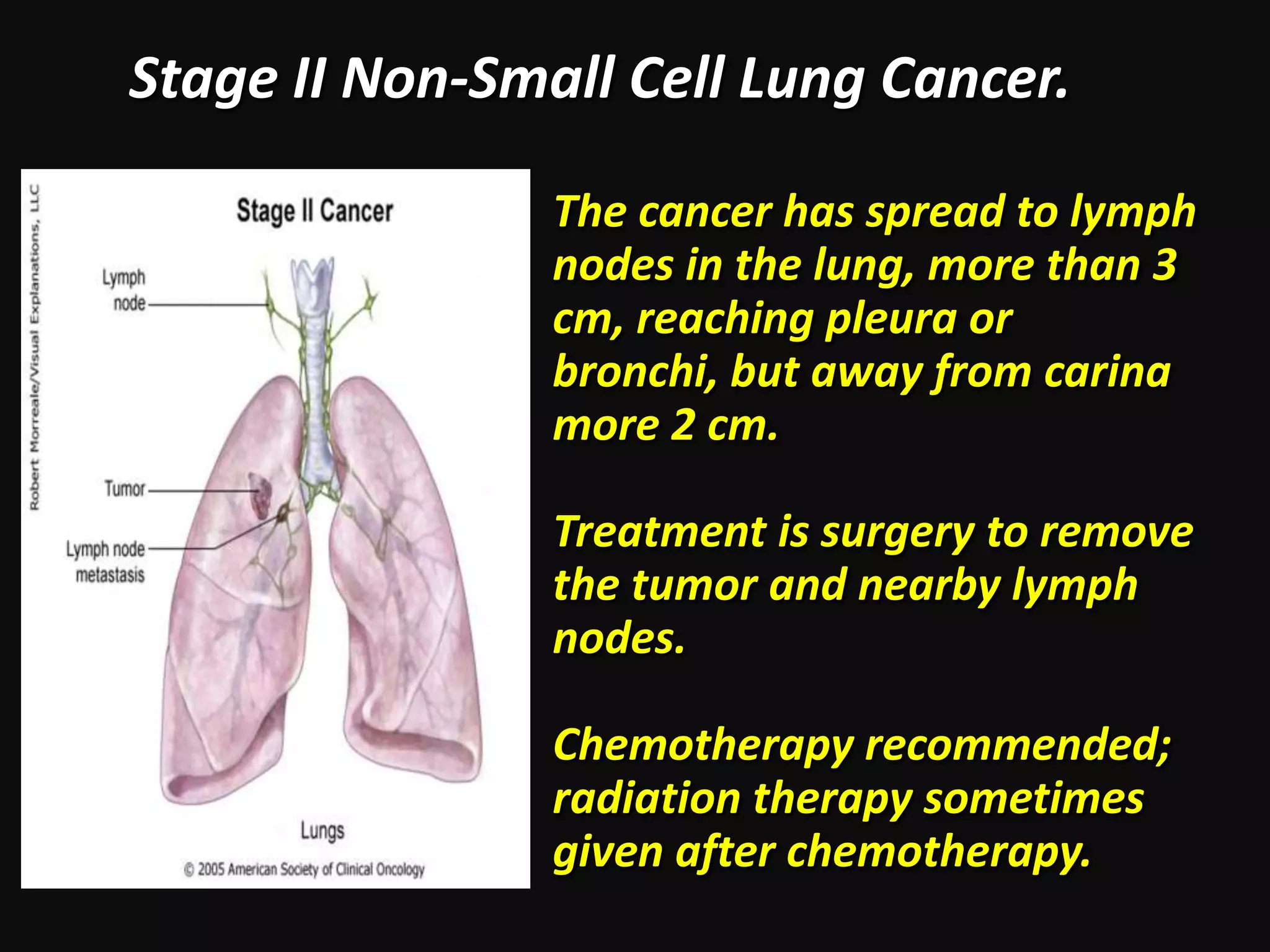 Stage II Non-Small Cell Lung Cancer.

Robert Morreale/Visual Explanations, LLC

Stage II Cancer

Lymph node

Tumor

Lymph node metastasis

Lungs

© 2005 American Society of Clinical Oncology

The cancer has spread to lymph nodes in the lung, more than 3 cm, reaching pleura or bronchi, but away from carina more 2 cm.

Treatment is surgery to remove the tumor and nearby lymph nodes.

Chemotherapy recommended; radiation therapy sometimes given after chemotherapy.